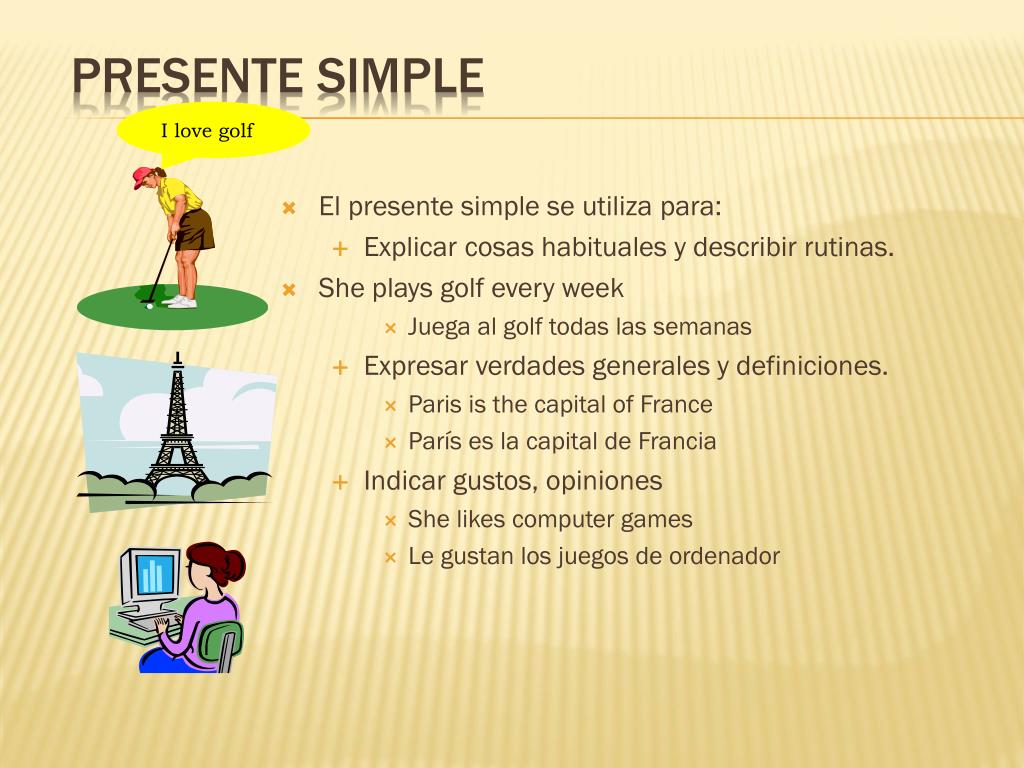 PRESENTE SIMPLE

I love golf

El presente simple se utiliza para:
Explicar cosas habituales y describir rutinas.
She plays golf every week
Juega al golf todas las semanas
Expresar verdades generales y definiciones.
Paris is the capital of France
París es la capital de Francia
Indicar gustos, opiniones
She likes computer games
Le gustan los juegos de ordenador